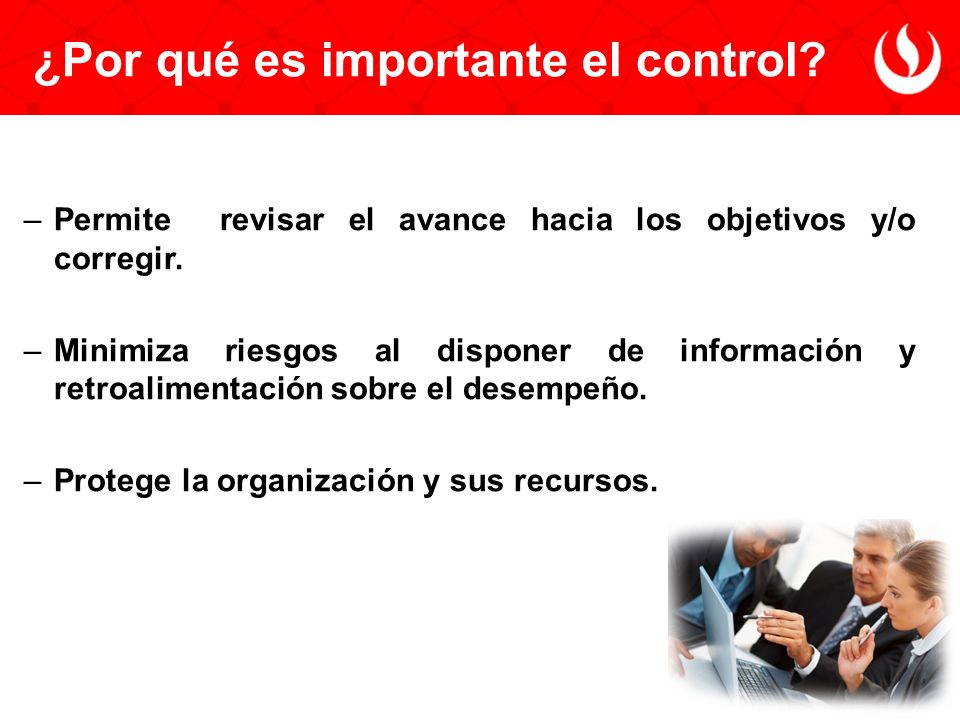 ¿Por qué es importante el control?

– Permite revisar el avance hacia los objetivos y/o corregir.

– Minimiza riesgos al disponer de información y retroalimentación sobre el desempeño.

– Protege la organización y sus recursos.